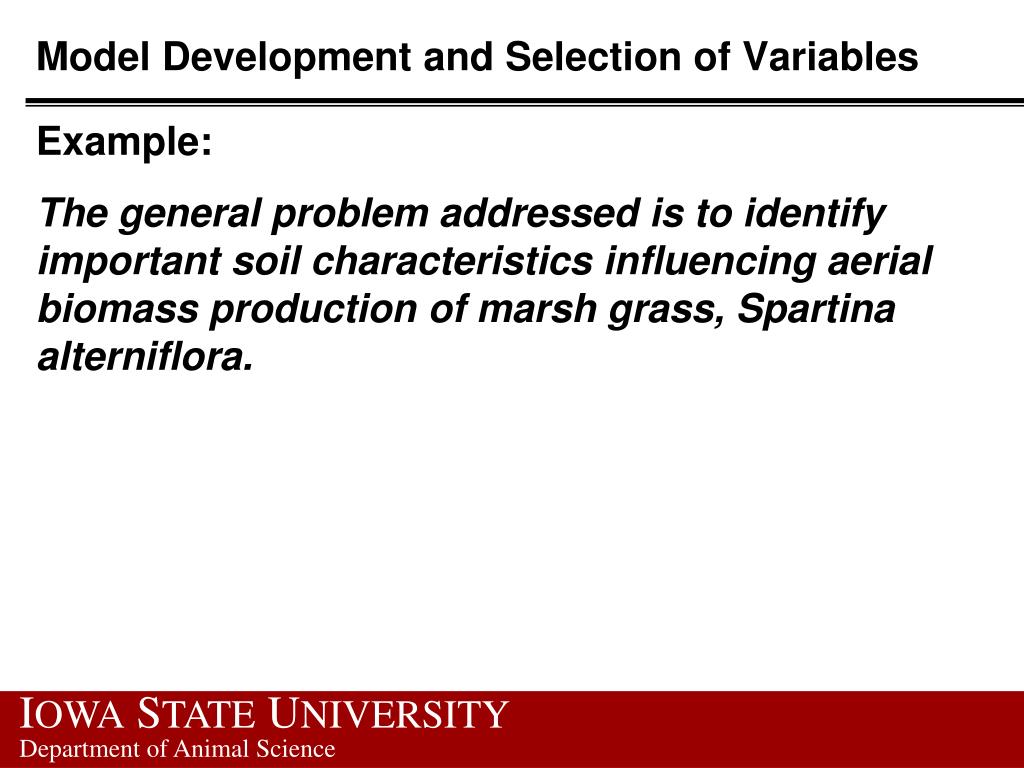 Model Development and Selection of Variables

Example:

The general problem addressed is to identify important soil characteristics influencing aerial biomass production of marsh grass, Spartina alterniflora.

IOWA STATE UNIVERSITY
Department of Animal Science